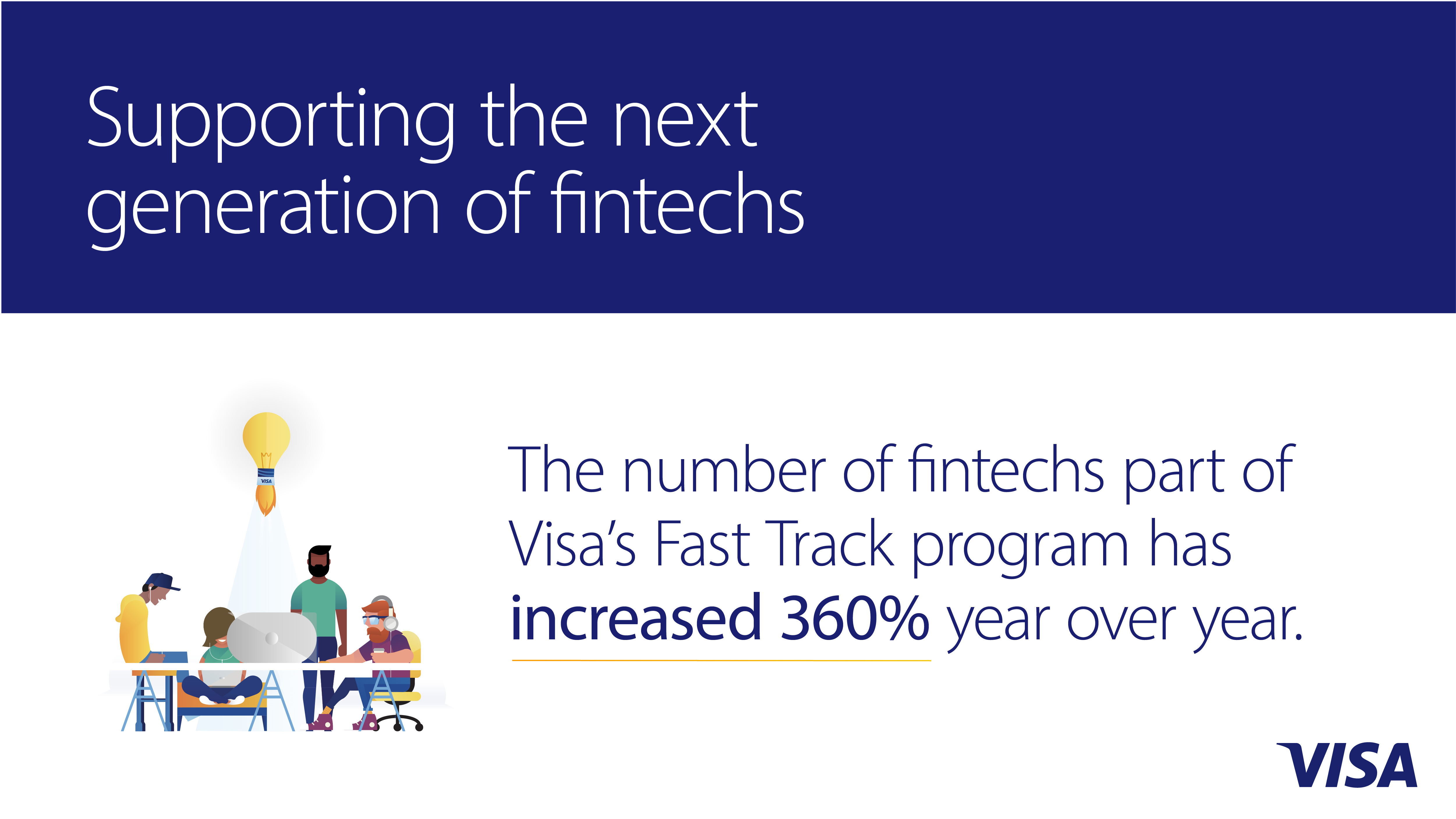 Supporting the next generation of fintechs

VISA

The number of fintechs part of Visa's Fast Track program has increased 360% year over year.

VISA